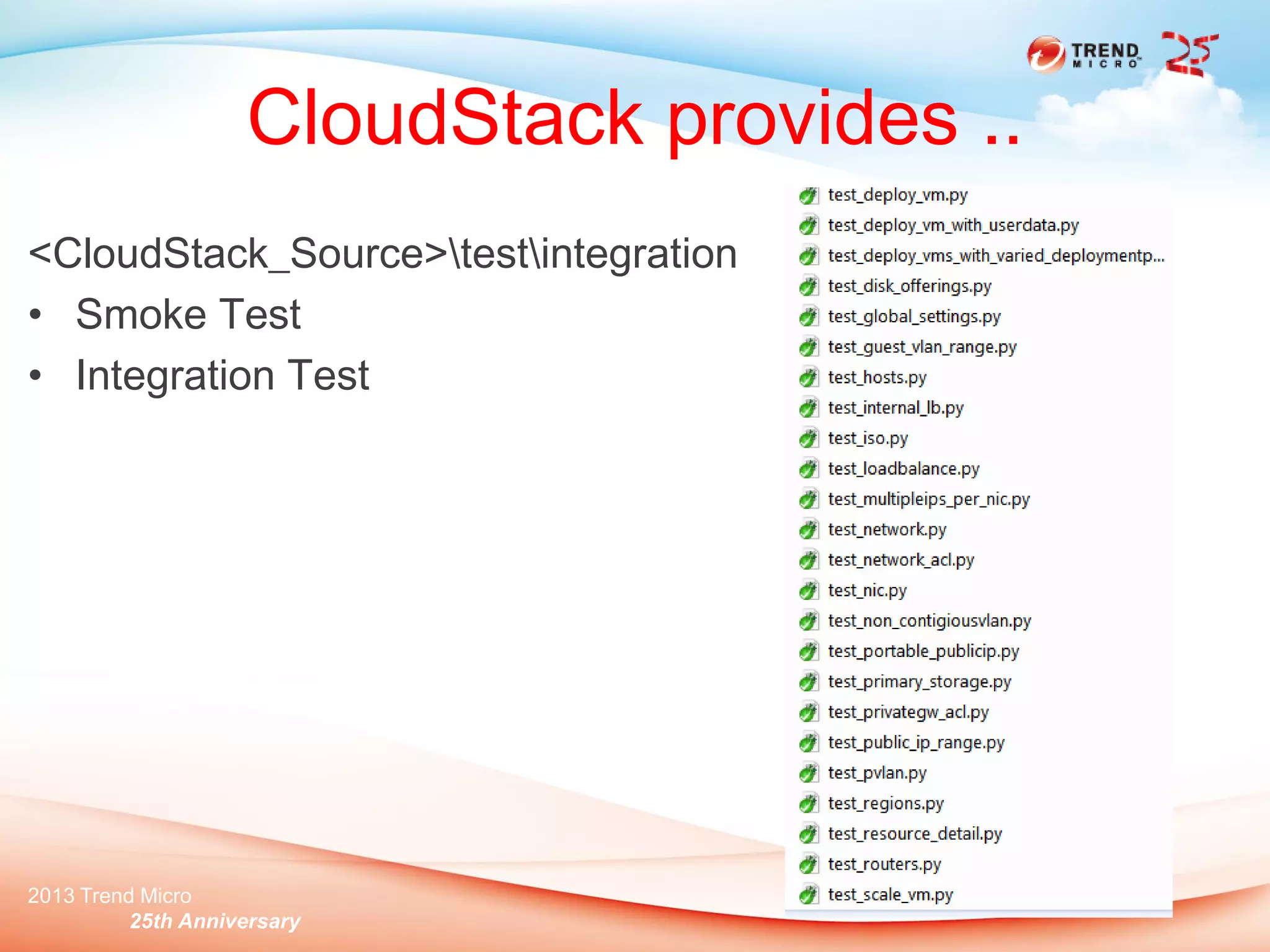 TREND MICRO 25

CloudStack provides ..

<CloudStack_Source>\test\integration

• Smoke Test
• Integration Test

test_deploy_vm.py
test_deploy_vm_with_userdata.py
test_deploy_vms_with_varied_deploymentp...
test_disk_offerings.py
test_global_settings.py
test_guest_vlan_range.py
test_hosts.py
test_internal_lb.py
test_iso.py
test_loadbalance.py
test_multipleips_per_nic.py
test_network.py
test_network_acl.py
test_nic.py
test_non_contigiousvlan.py
test_portable_publicip.py
test_primary_storage.py
test_privategw_acl.py
test_public_ip_range.py
test_pvlan.py
test_regions.py
test_resource_detail.py
test_routers.py
test_scale_vm.py

2013 Trend Micro
25th Anniversary